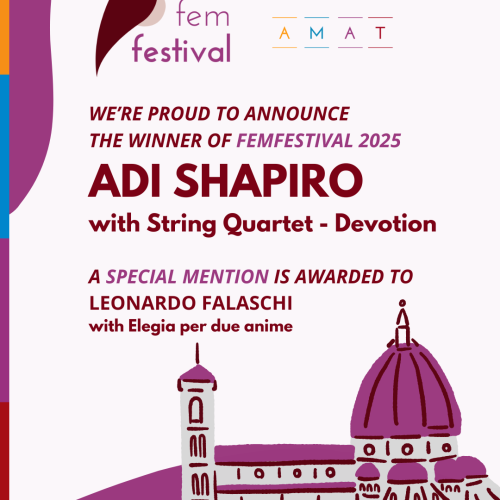 fem festival

A M A T

WE'RE PROUD TO ANNOUNCE THE WINNER OF FEMFESTIVAL 2025

ADI SHAPIRO

with String Quartet - Devotion

A SPECIAL MENTION IS AWARDED TO

LEONARDO FALASCHI

with Elegia per due anime